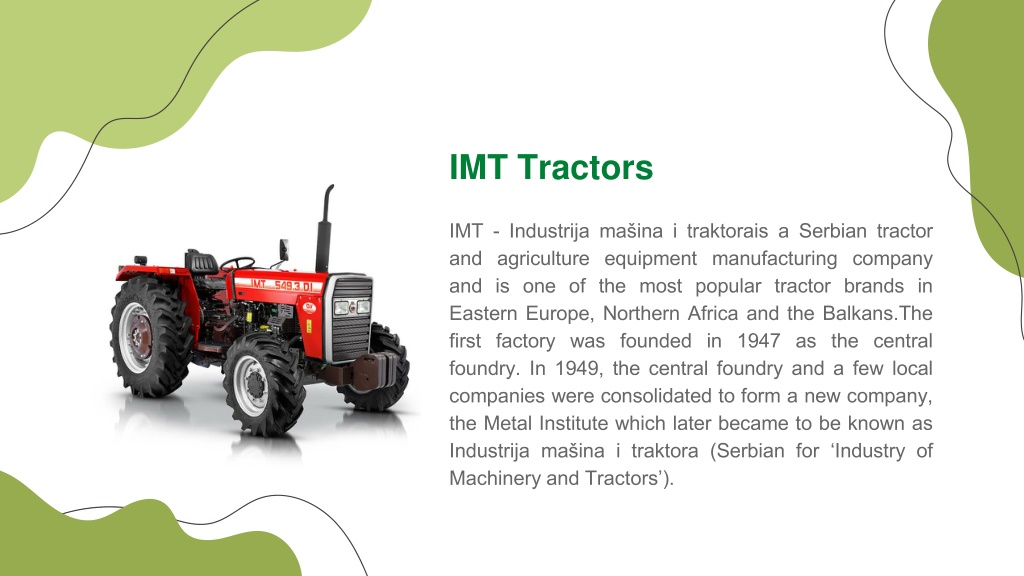 IMT Tractors

IMT - Industrija mašina i traktorais a Serbian tractor and agriculture equipment manufacturing company and is one of the most popular tractor brands in Eastern Europe, Northern Africa and the Balkans.The first factory was founded in 1947 as the central foundry. In 1949, the central foundry and a few local companies were consolidated to form a new company, the Metal Institute which later became to be known as Industrija mašina i traktora (Serbian for ‘Industry of Machinery and Tractors’).

IMT 549.3 DI